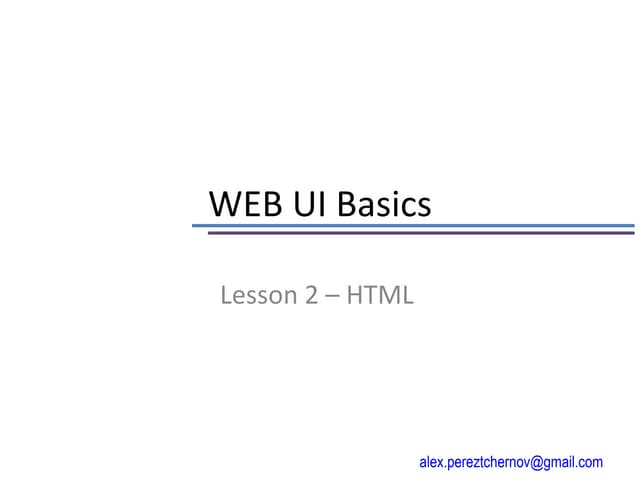 WEB UI Basics

Lesson 2 – HTML

alex.pereztchernov@gmail.com